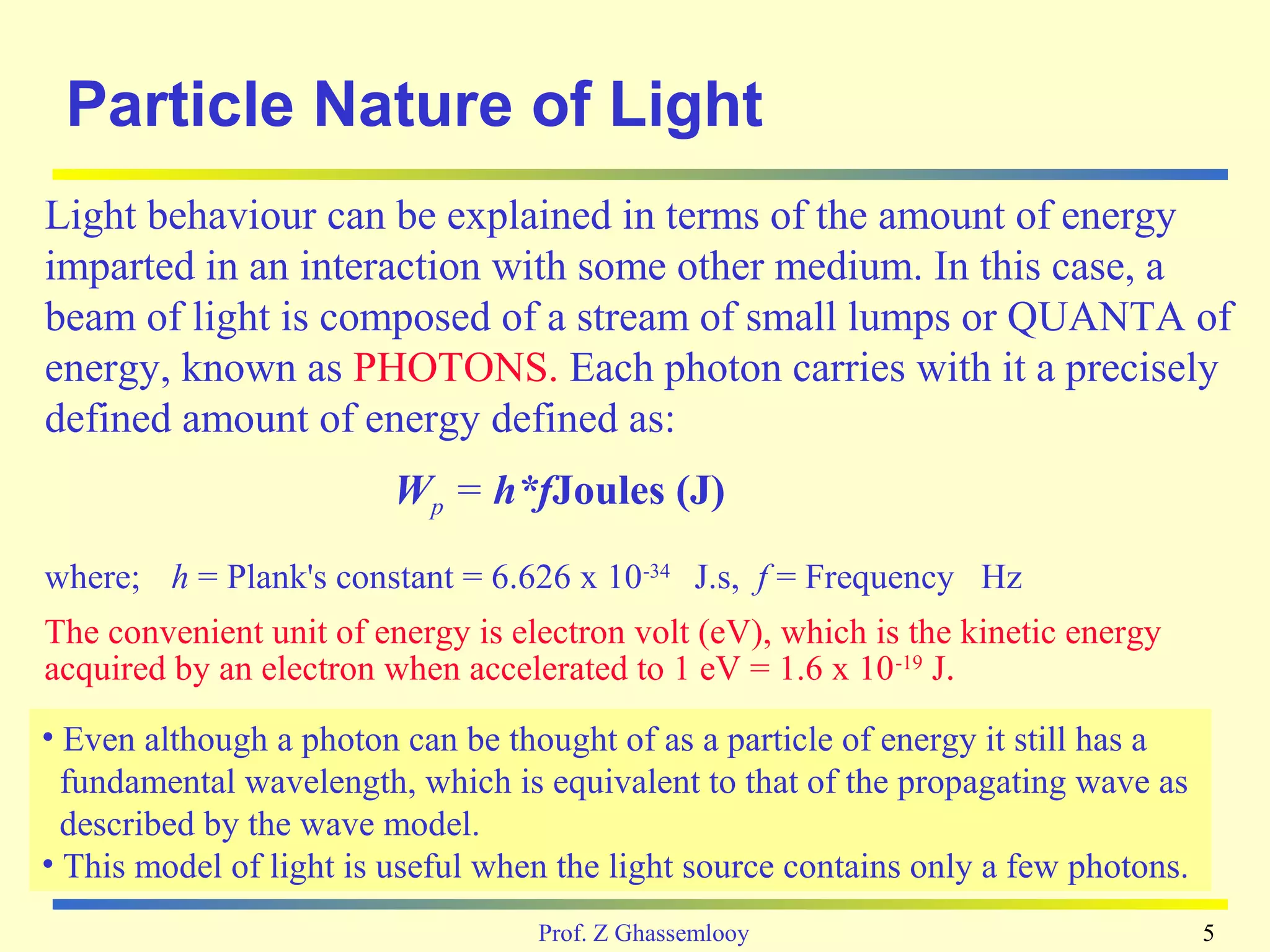 Particle Nature of Light

Light behaviour can be explained in terms of the amount of energy imparted in an interaction with some other medium. In this case, a beam of light is composed of a stream of small lumps or QUANTA of energy, known as PHOTONS. Each photon carries with it a precisely defined amount of energy defined as:

$W_p = h*f$ Joules (J)

where; $h$ = Plank's constant = 6.626 x $10^{-34}$ J.s, $f$ = Frequency Hz

The convenient unit of energy is electron volt (eV), which is the kinetic energy acquired by an electron when accelerated to 1 eV = 1.6 x $10^{-19}$ J.

• Even although a photon can be thought of as a particle of energy it still has a fundamental wavelength, which is equivalent to that of the propagating wave as described by the wave model.
• This model of light is useful when the light source contains only a few photons.

Prof. Z Ghassemlooy

5